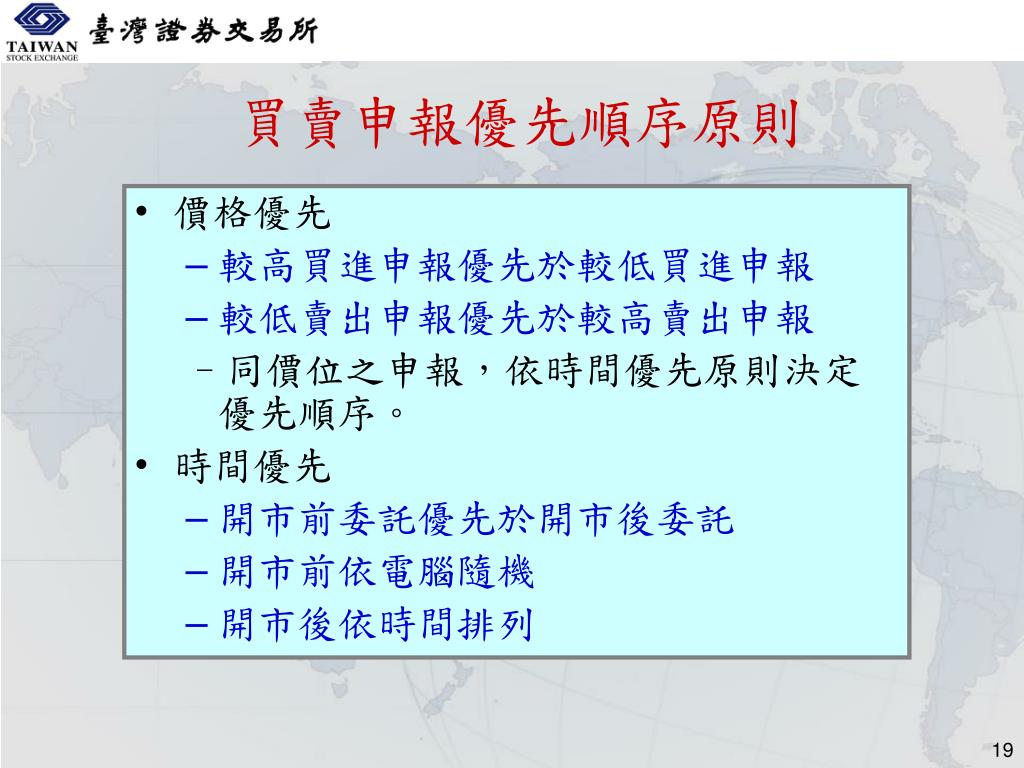 TAIWAN
STOCK EXCHANGE
臺灣證券交易所

買賣申報優先順序原則

• 價格優先
– 較高買進申報優先於較低買進申報
– 較低賣出申報優先於較高賣出申報
– 同價位之申報，依時間優先原則決定優先順序。
• 時間優先
– 開市前委託優先於開市後委託
– 開市前依電腦隨機
– 開市後依時間排列

19